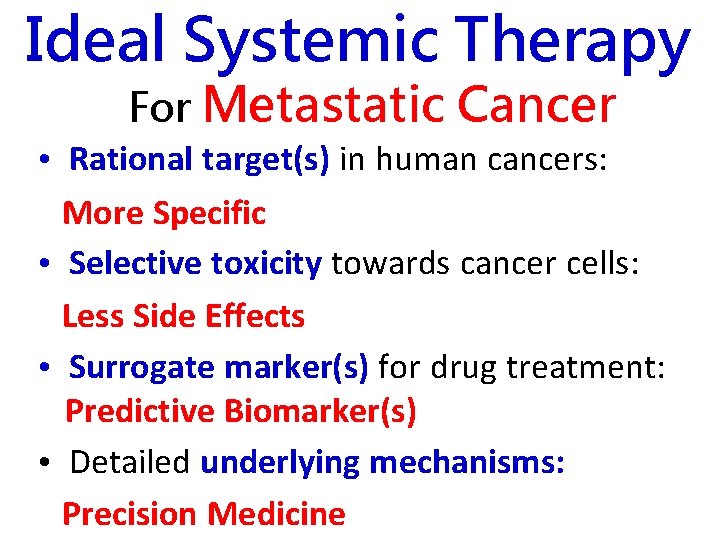 Ideal Systemic Therapy
For Metastatic Cancer

• Rational target(s) in human cancers:
More Specific

• Selective toxicity towards cancer cells:
Less Side Effects

• Surrogate marker(s) for drug treatment:
Predictive Biomarker(s)

• Detailed underlying mechanisms:
Precision Medicine